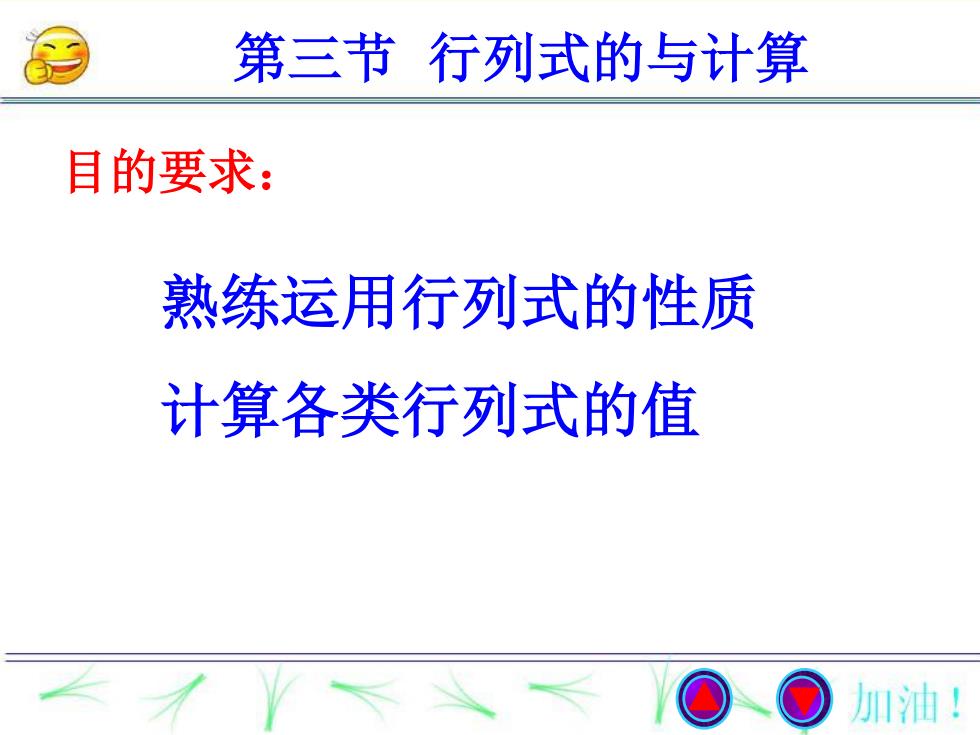 第三节 行列式的与计算

目的要求：

熟练运用行列式的性质

计算各类行列式的值

加油！